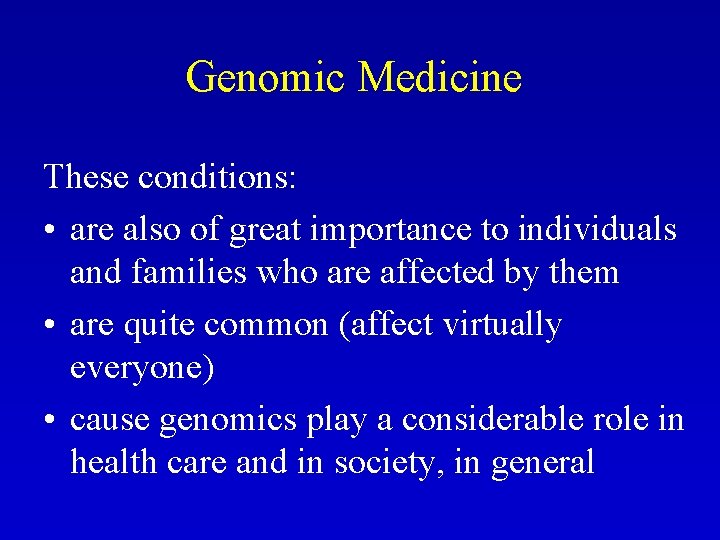 Genomic Medicine

These conditions:

• are also of great importance to individuals and families who are affected by them

• are quite common (affect virtually everyone)

• cause genomics play a considerable role in health care and in society, in general